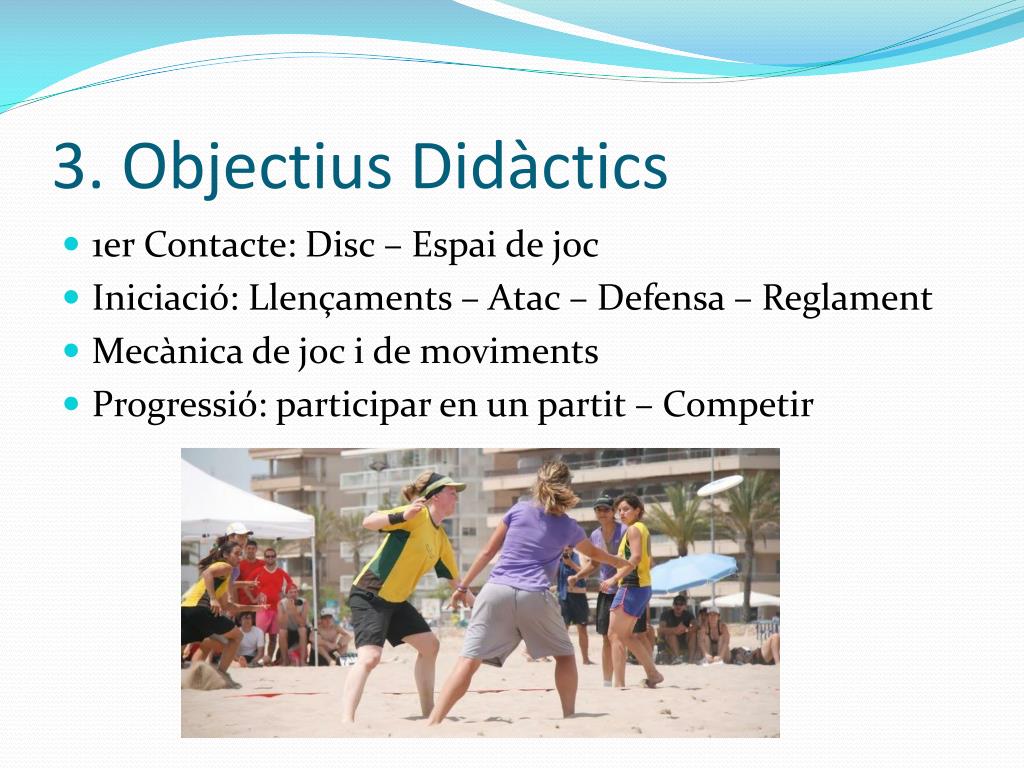 3. Objectius Didàctics

1er Contacte: Disc – Espai de joc
Iniciació: Llençaments – Atac – Defensa – Reglament
Mecànica de joc i de moviments
Progressió: participar en un partit – Competir